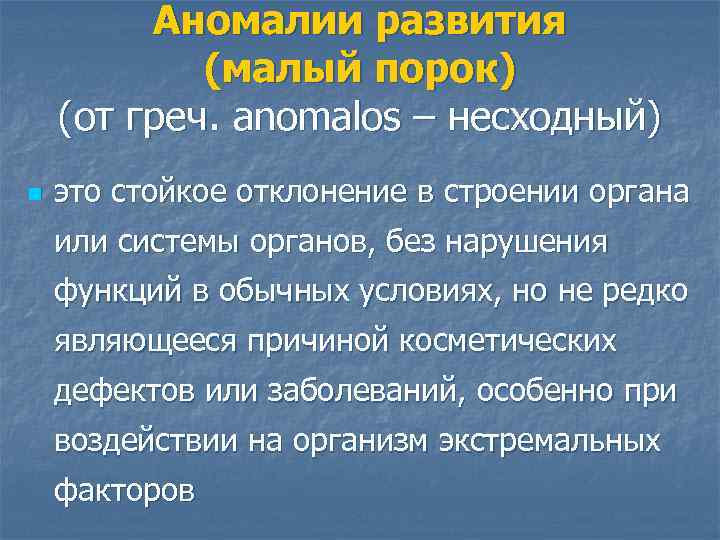 Аномалии развития
(малый порок)
(от греч. anomalos – несходный)

это стойкое отклонение в строении органа или системы органов, без нарушения функций в обычных условиях, но не редко являющееся причиной косметических дефектов или заболеваний, особенно при воздействии на организм экстремальных факторов